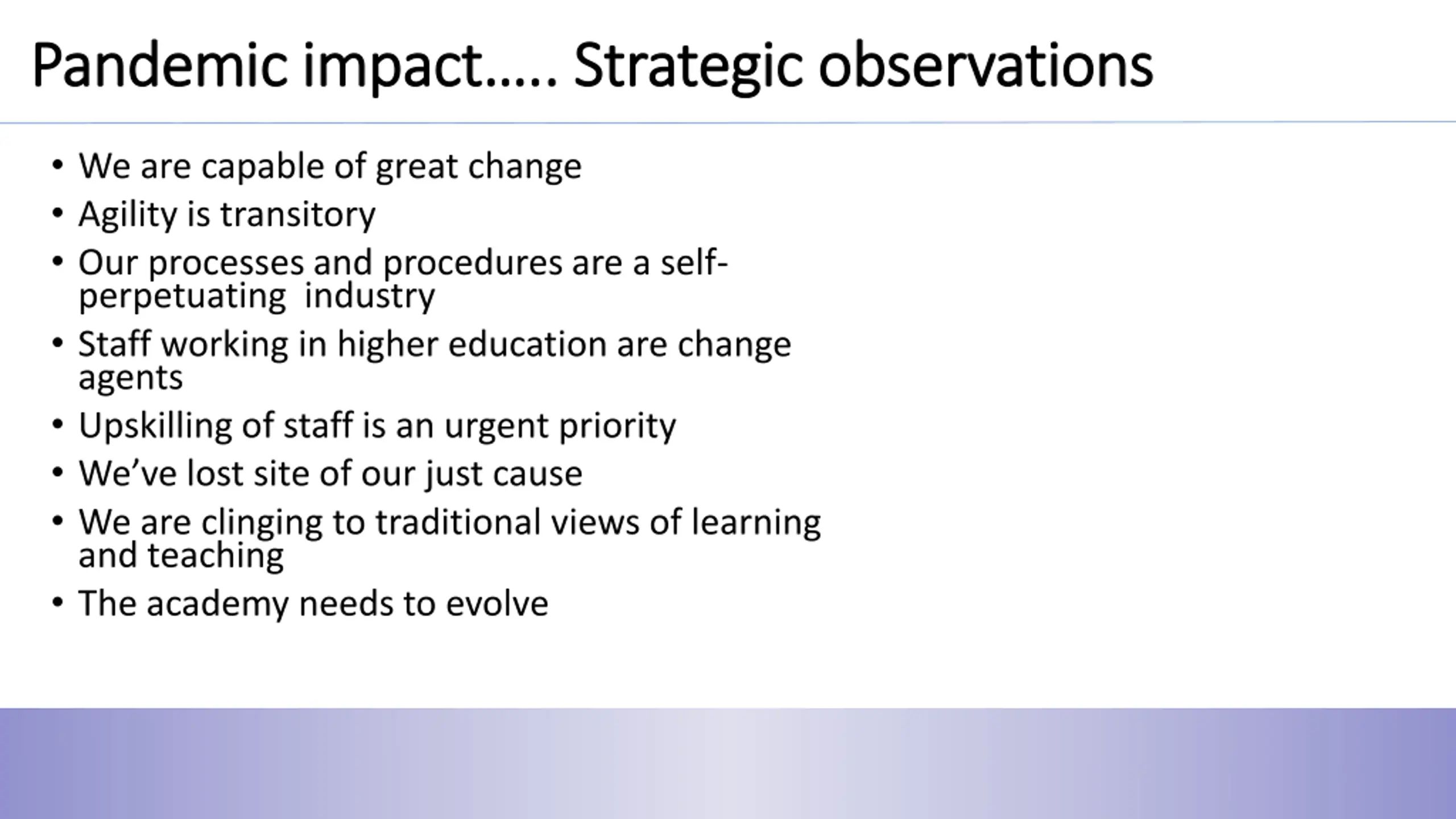 Pandemic impact….. Strategic observations

• We are capable of great change
• Agility is transitory
• Our processes and procedures are a self-perpetuating industry
• Staff working in higher education are change agents
• Upskilling of staff is an urgent priority
• We've lost site of our just cause
• We are clinging to traditional views of learning and teaching
• The academy needs to evolve